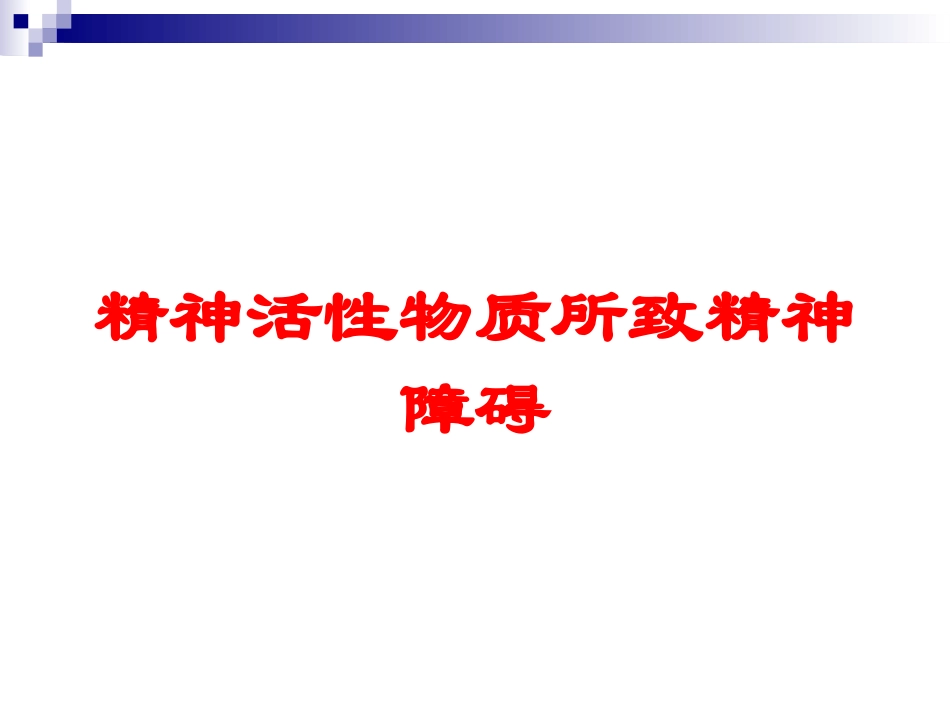 精神活性物质所致精神障碍